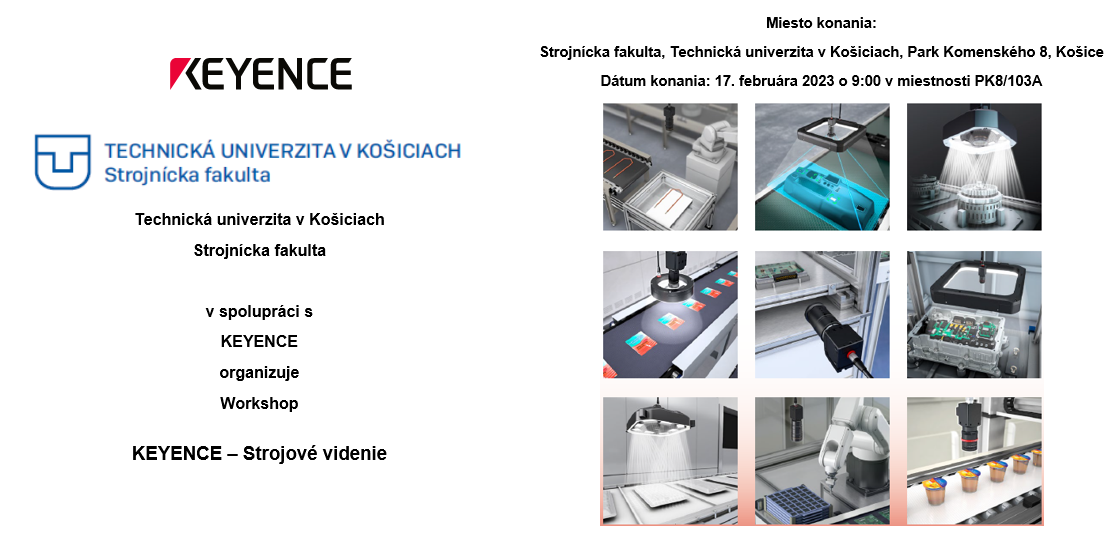 KEYENCE

TECHNICKÁ UNIVERZITA V KOŠICIACH
Strojnícka fakulta

Technická univerzita v Košiciach

Strojnícka fakulta

v spolupráci s

KEYENCE

organizuje

Workshop

KEYENCE – Strojové videnie

Miesto konania:

Strojnícka fakulta, Technická univerzita v Košiciach, Park Komenského 8, Košice

Dátum konania: 17. februára 2023 o 9:00 v miestnosti PK8/103A